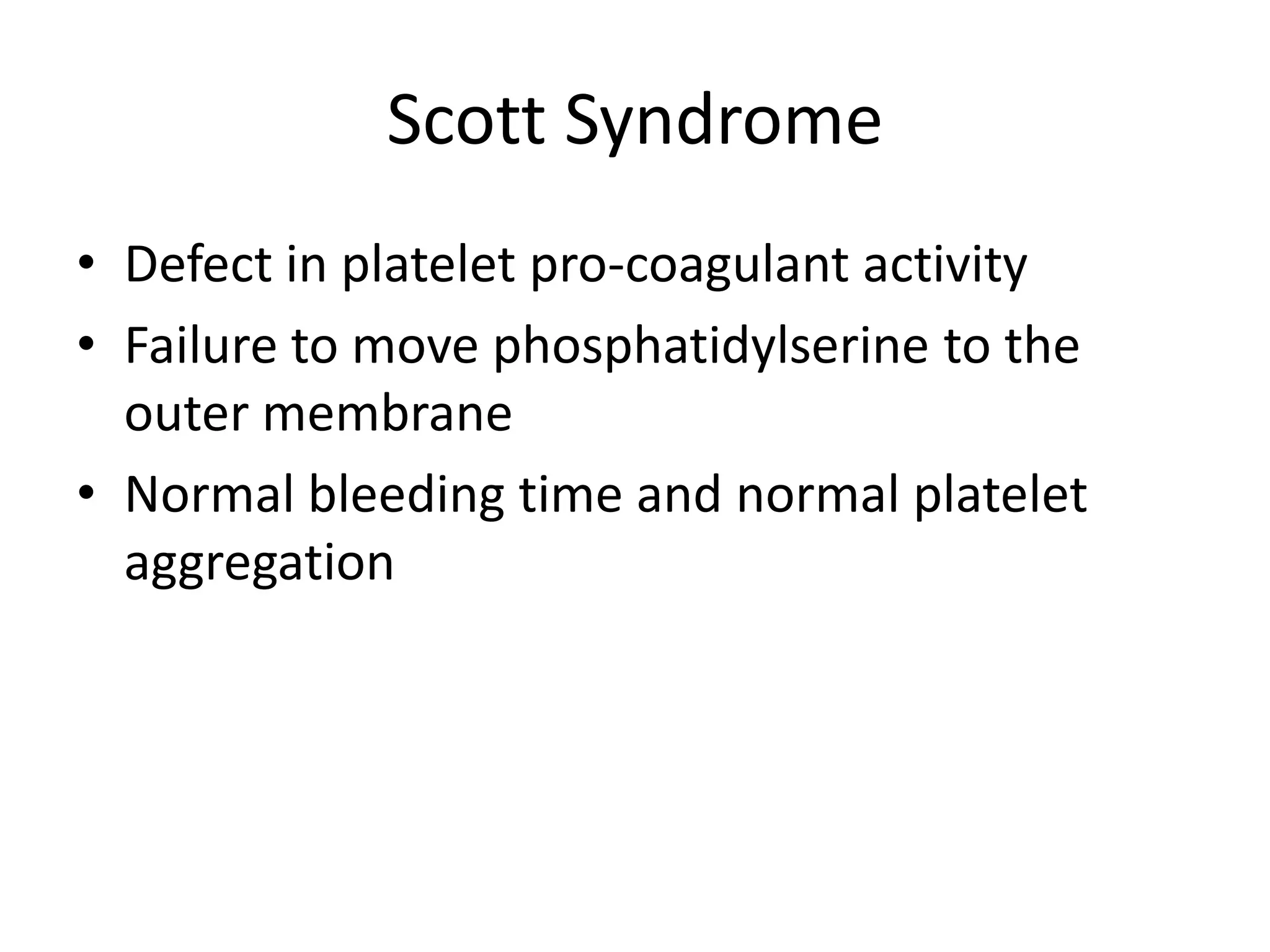 Scott Syndrome

• Defect in platelet pro-coagulant activity
• Failure to move phosphatidylserine to the outer membrane
• Normal bleeding time and normal platelet aggregation